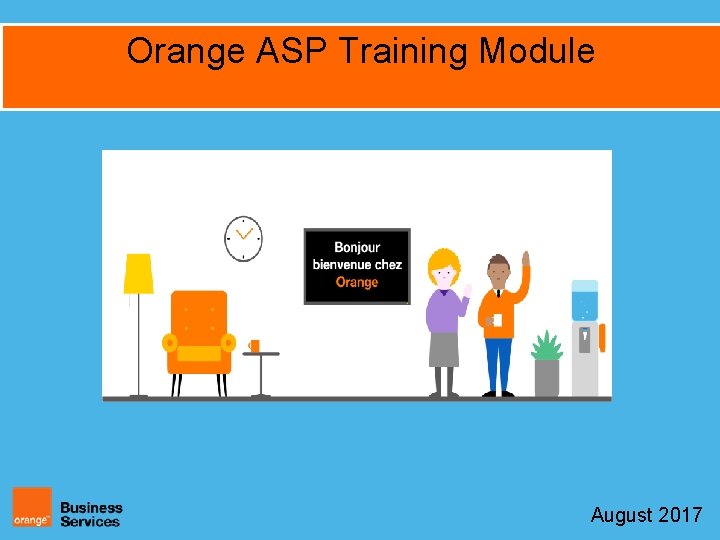 Orange ASP Training Module

Bonjour
bienvenue chez
Orange

orange™

Business
Services

August 2017